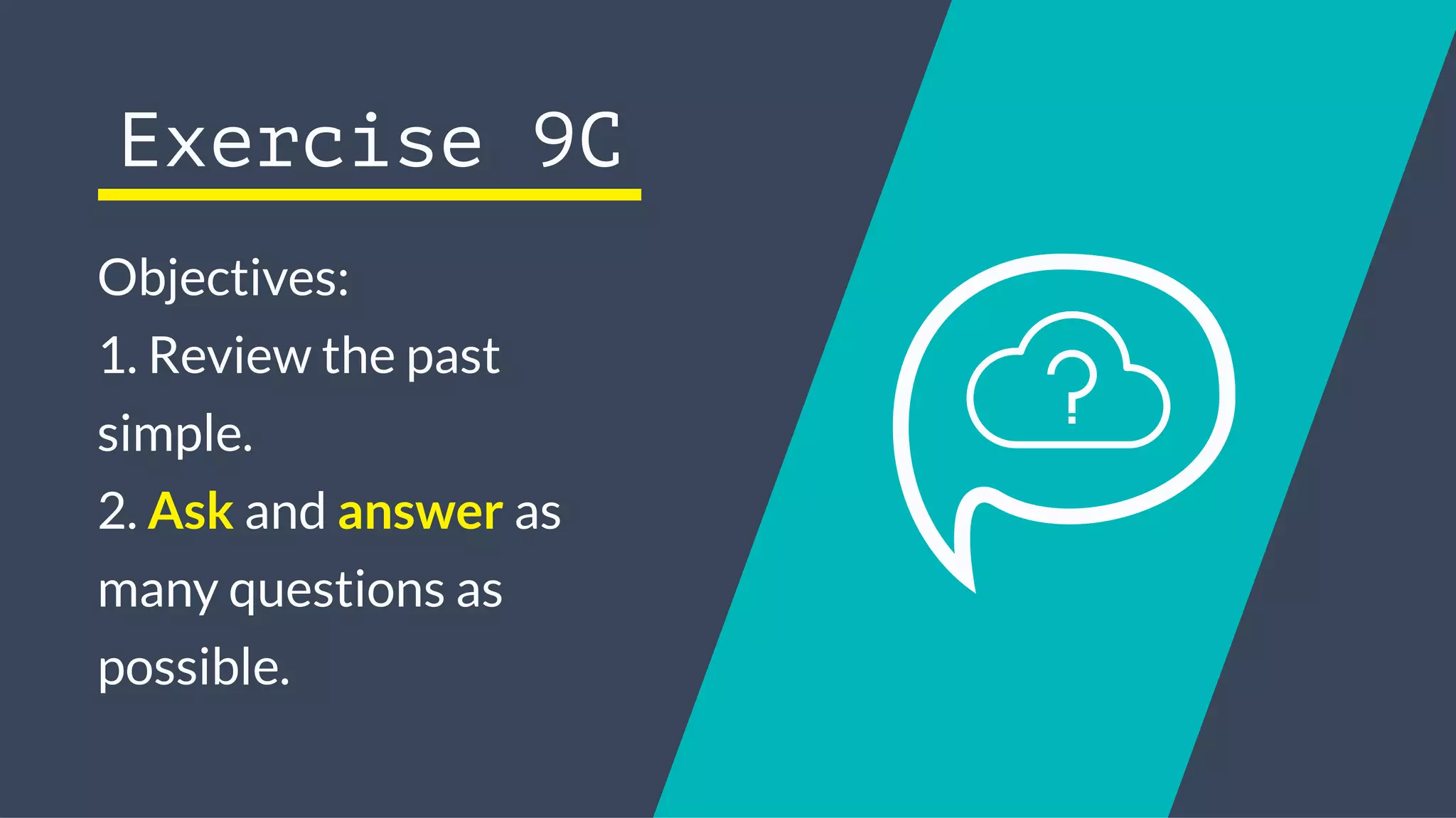 Exercise 9C

Objectives:
1. Review the past simple.
2. Ask and answer as many questions as possible.

?